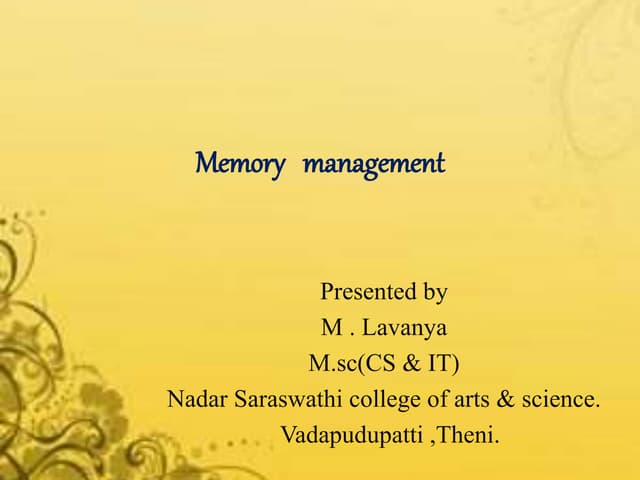 Memory management

Presented by
M . Lavanya
M.sc(CS & IT)
Nadar Saraswathi college of arts & science.
Vadapudupatti ,Theni.